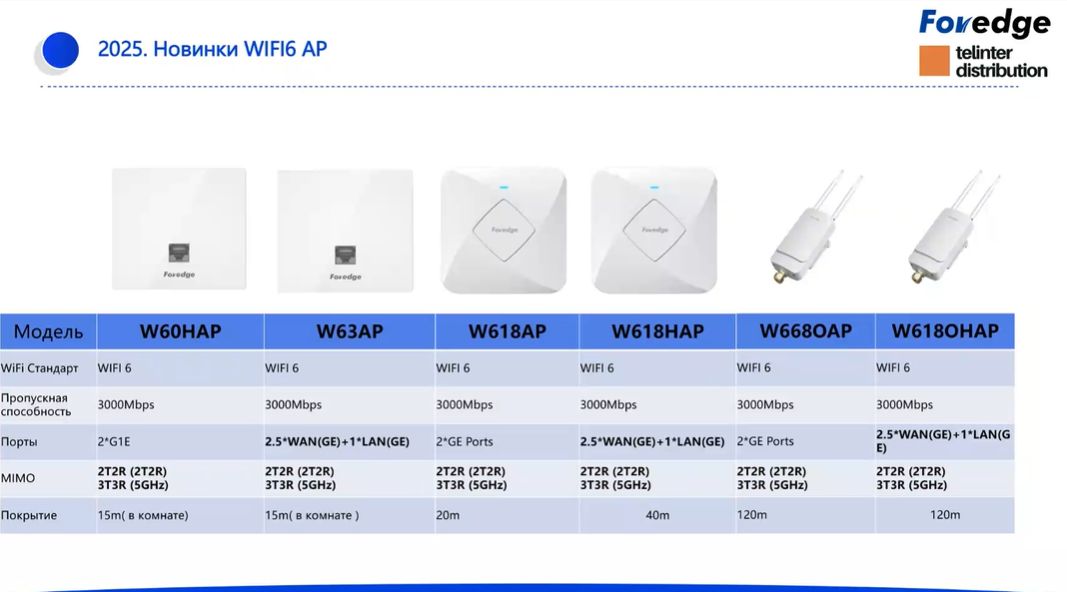 2025. Новинки WIFI6 AP

Foredge
telinter distribution

Foredge

Foredge

Foredge

Foredge

| Модель | W60HAP | W63AP | W618AP | W618HAP | W668OAP | W618OHAP |
|---|---|---|---|---|---|---|
| WiFi Стандарт | WIFI 6 | WIFI 6 | WIFI 6 | WIFI 6 | WIFI 6 | WIFI 6 |
| Пропускная способность | 3000Mbps | 3000Mbps | 3000Mbps | 3000Mbps | 3000Mbps | 3000Mbps |
| Порты | 2*G1E | 2.5*WAN(GE)+1*LAN(GE) | 2*GE Ports | 2.5*WAN(GE)+1*LAN(GE) | 2*GE Ports | 2.5*WAN(GE)+1*LAN(GE) |
| MIMO | 2T2R (2T2R) 3T3R (5GHz) | 2T2R (2T2R) 3T3R (5GHz) | 2T2R (2T2R) 3T3R (5GHz) | 2T2R (2T2R) 3T3R (5GHz) | 2T2R (2T2R) 3T3R (5GHz) | 2T2R (2T2R) 3T3R (5GHz) |
| Покрытие | 15m( в комнате) | 15m( в комнате ) | 20m | 40m | 120m | 120m |